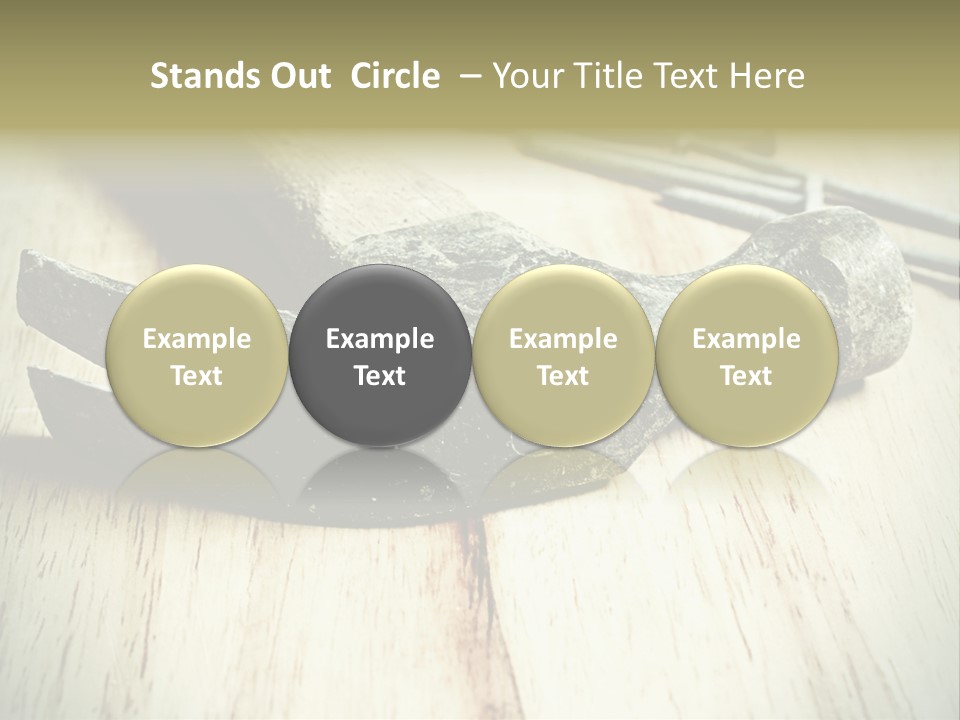 Stands Out Circle – Your Title Text Here

Example Text

Example Text

Example Text

Example Text